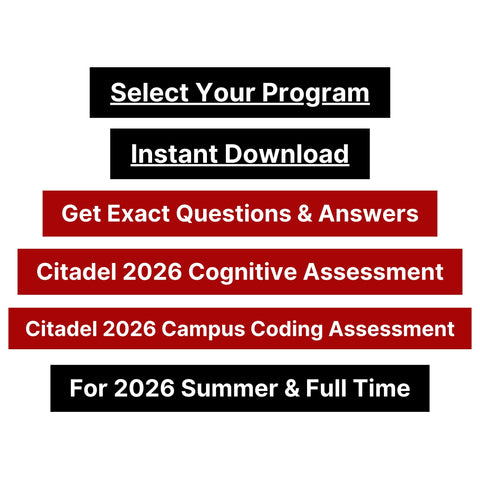 Select Your Program

Instant Download

Get Exact Questions & Answers

Citadel 2026 Cognitive Assessment

Citadel 2026 Campus Coding Assessment

For 2026 Summer & Full Time